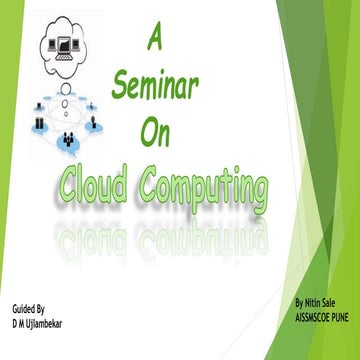 A
Seminar
On
Cloud Computing

Guided By
D M Ujlambekar

By Nitin Sale
AISSMSCOE PUNE